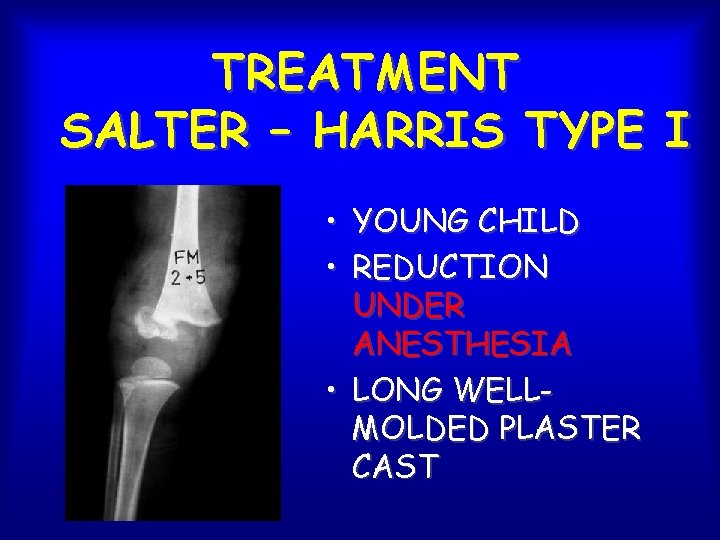 TREATMENT
SALTER – HARRIS TYPE I

FM
2+5

• YOUNG CHILD
• REDUCTION UNDER ANESTHESIA
• LONG WELL-MOLDED PLASTER CAST